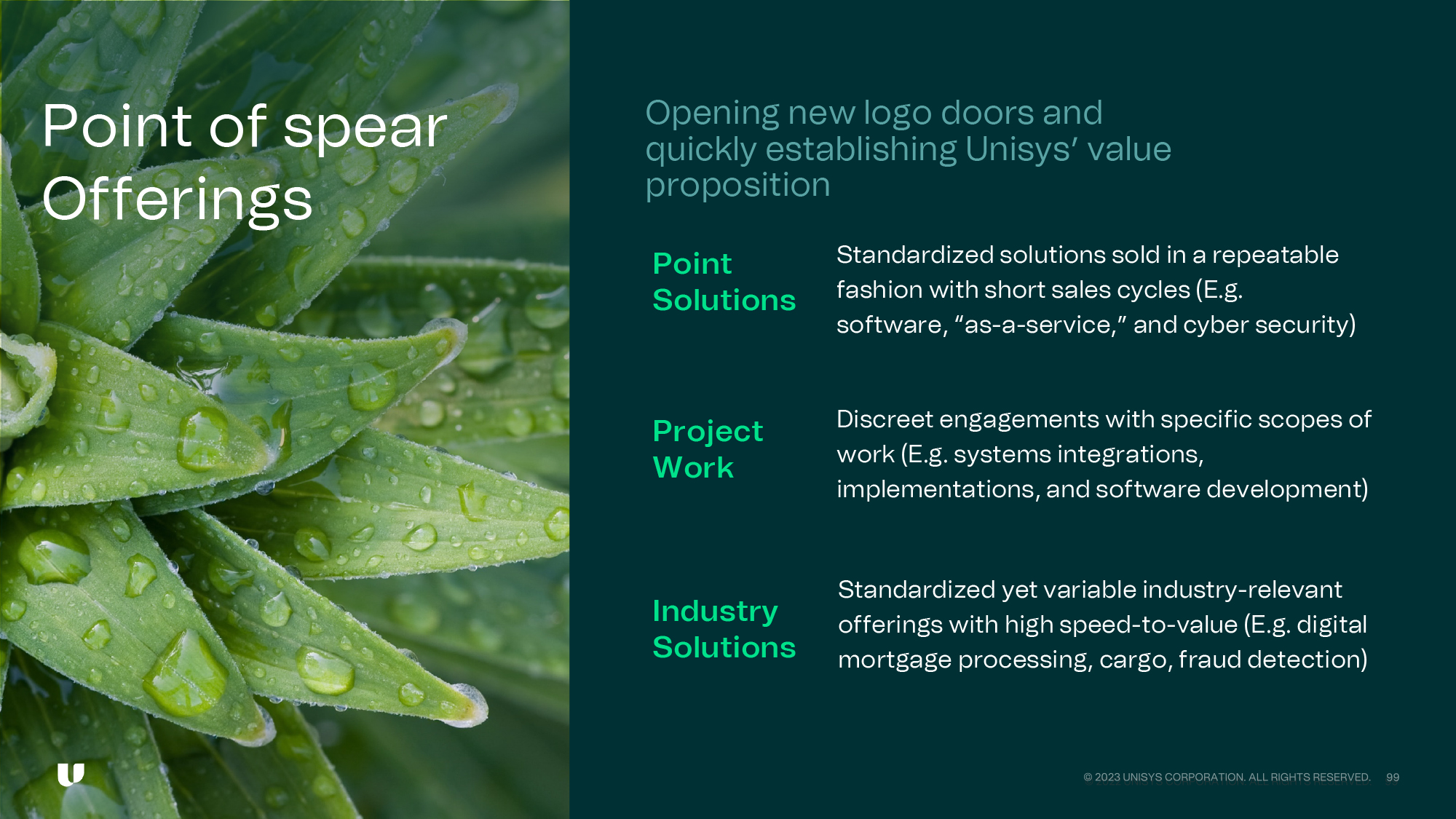 Point of spear Offerings

Opening new logo doors and quickly establishing Unisys' value proposition

Point Solutions

Standardized solutions sold in a repeatable fashion with short sales cycles (E.g. software, "as-a-service," and cyber security)

Project Work

Discreet engagements with specific scopes of work (E.g. systems integrations, implementations, and software development)

Industry Solutions

Standardized yet variable industry-relevant offerings with high speed-to-value (E.g. digital mortgage processing, cargo, fraud detection)

© 2023 UNISYS CORPORATION. ALL RIGHTS RESERVED. 99